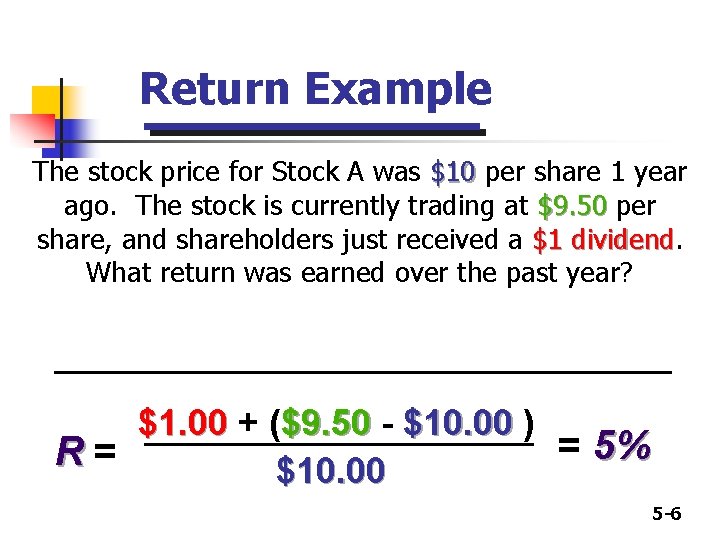 Return Example

The stock price for Stock A was $10 per share 1 year ago. The stock is currently trading at $9.50 per share, and shareholders just received a $1 dividend. What return was earned over the past year?

$R = \frac{\$1.00 + (\$9.50 - \$10.00)}{\$10.00} = 5\%$

5-6